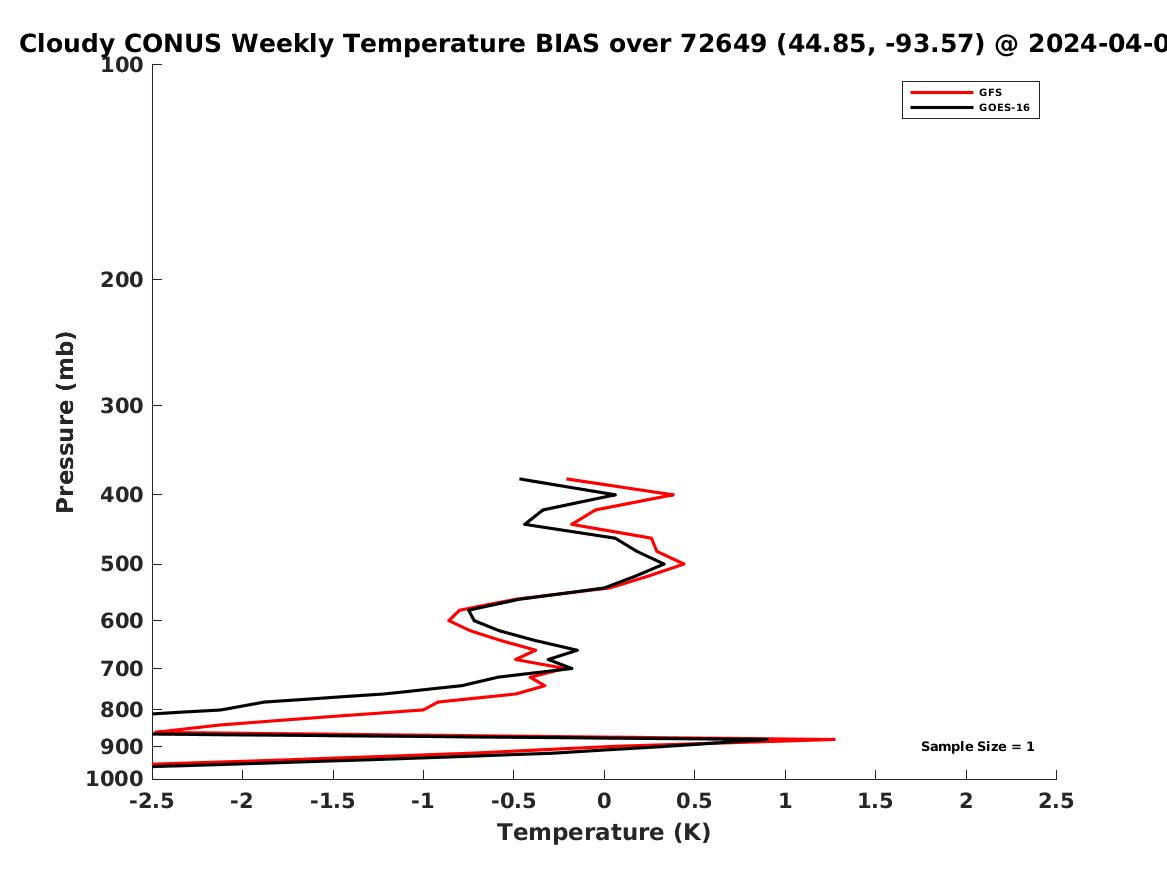 Cloudy CONUS Weekly Temperature BIAS over 72649 (44.85, -93.57) @ 2024-04-0

GFS
GOES-16

Pressure (mb)

100
200
300
400
500
600
700
800
900
1000

Sample Size = 1

-2.5 -2 -1.5 -1 -0.5 0 0.5 1 1.5 2 2.5

Temperature (K)